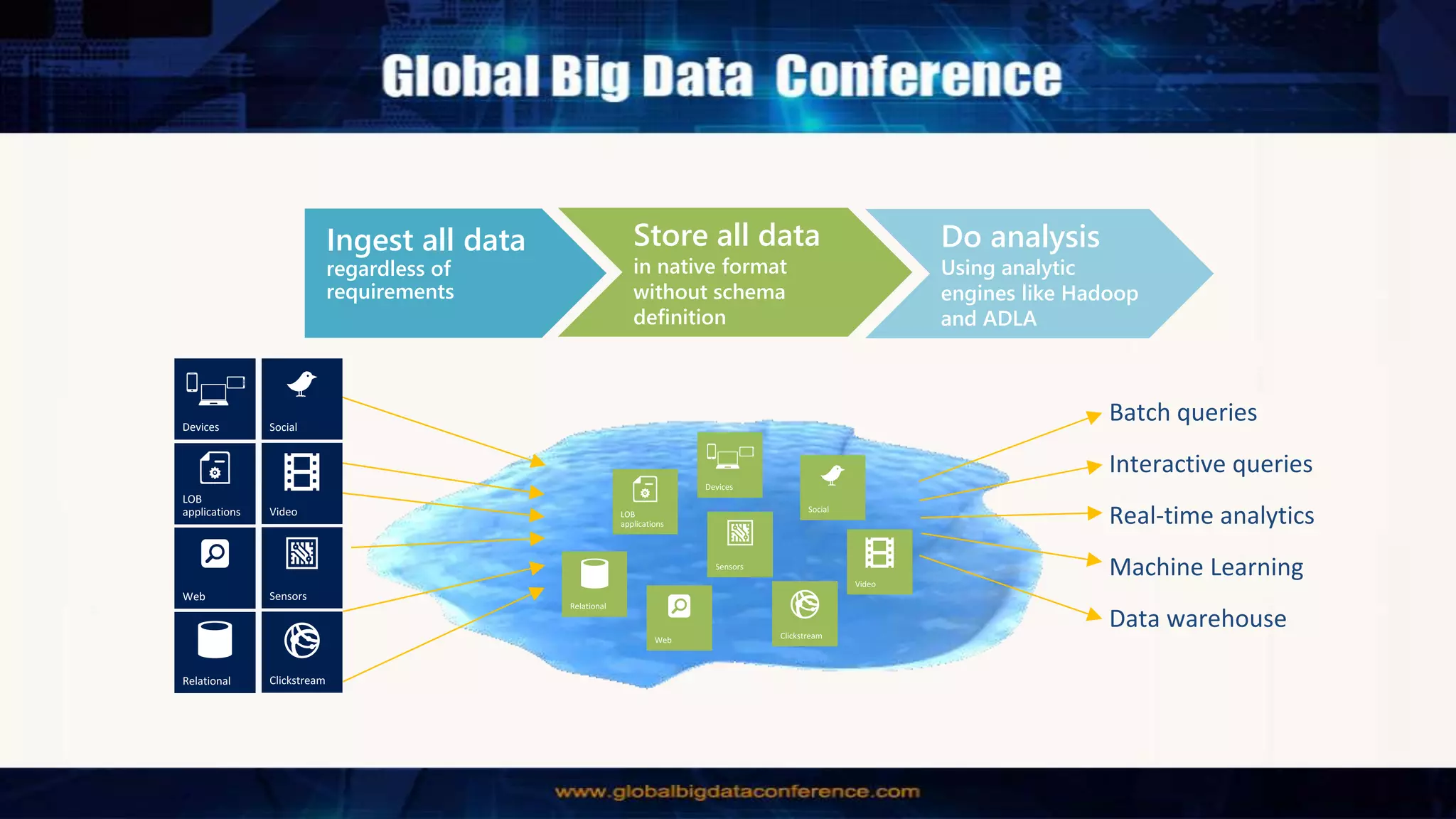 Global Big Data Conference

Ingest all data
regardless of requirements

Store all data
in native format without schema definition

Do analysis
Using analytic engines like Hadoop and ADLA

Devices
Social
LOB applications
Video
Web
Sensors
Relational
Clickstream

Devices
LOB applications
Social
Sensors
Video
Relational
Web
Clickstream

Batch queries
Interactive queries
Real-time analytics
Machine Learning
Data warehouse

www.globalbigdataconference.com